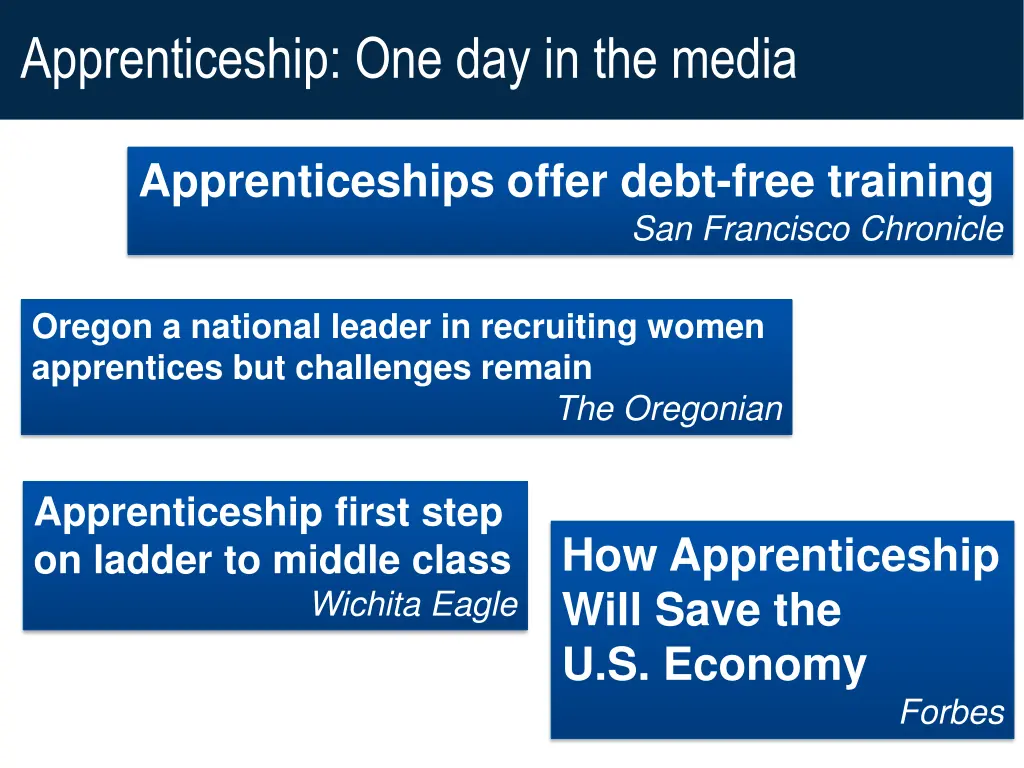 Apprenticeship: One day in the media

Apprenticeships offer debt-free training
San Francisco Chronicle

Oregon a national leader in recruiting women apprentices but challenges remain
The Oregonian

Apprenticeship first step on ladder to middle class
Wichita Eagle

How Apprenticeship Will Save the U.S. Economy
Forbes